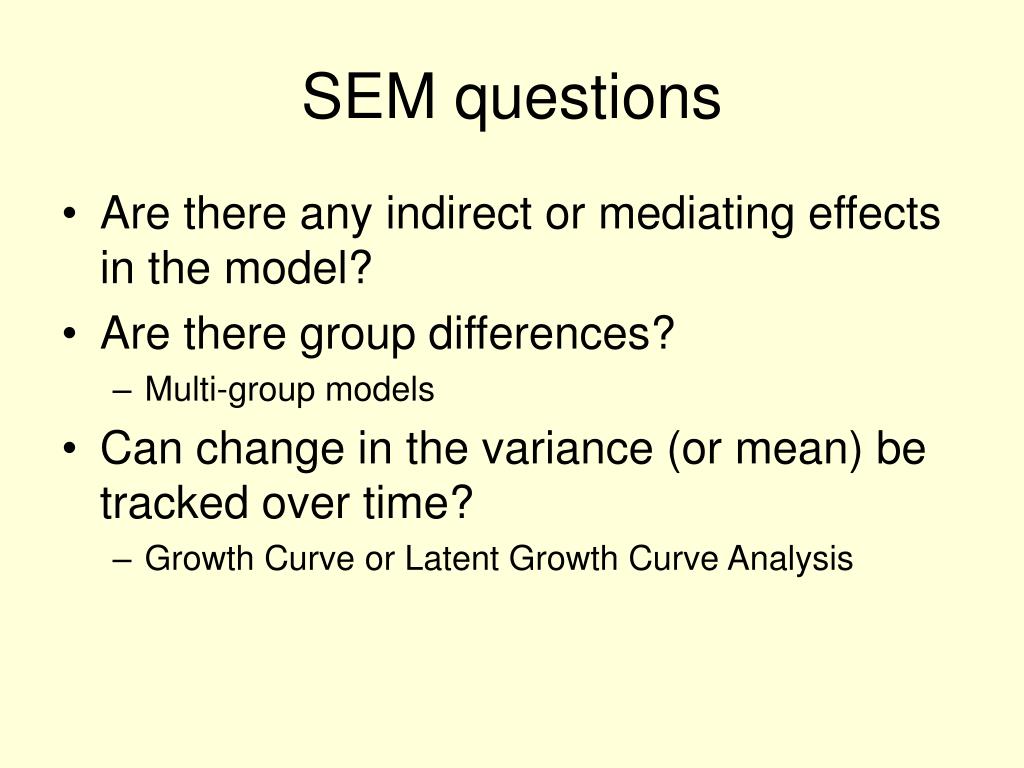 SEM questions

• Are there any indirect or mediating effects in the model?
• Are there group differences?
– Multi-group models
• Can change in the variance (or mean) be tracked over time?
– Growth Curve or Latent Growth Curve Analysis